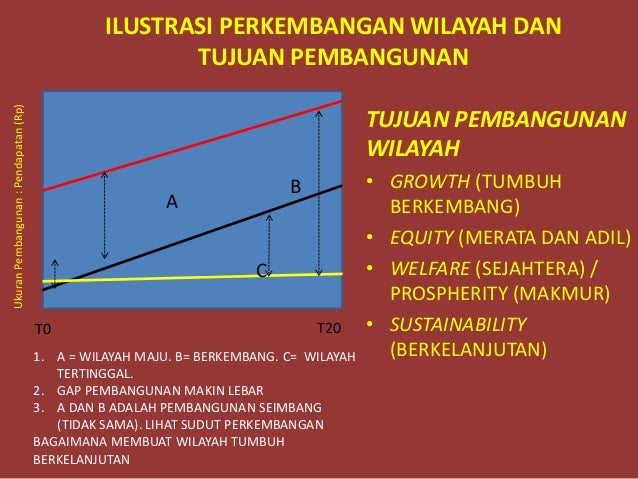 ILUSTRASI PERKEMBANGAN WILAYAH DAN TUJUAN PEMBANGUNAN

Ukuran Pembangunan : Pendapatan (Rp)

A

B

C

T0

T20

1. A = WILAYAH MAJU. B= BERKEMBANG. C= WILAYAH TERTINGGAL.
2. GAP PEMBANGUNAN MAKIN LEBAR
3. A DAN B ADALAH PEMBANGUNAN SEIMBANG (TIDAK SAMA). LIHAT SUDUT PERKEMBANGAN

BAGAIMANA MEMBUAT WILAYAH TUMBUH BERKELANJUTAN

TUJUAN PEMBANGUNAN WILAYAH

• GROWTH (TUMBUH BERKEMBANG)
• EQUITY (MERATA DAN ADIL)
• WELFARE (SEJAHTERA) / PROSPHERITY (MAKMUR)
• SUSTAINABILITY (BERKELANJUTAN)